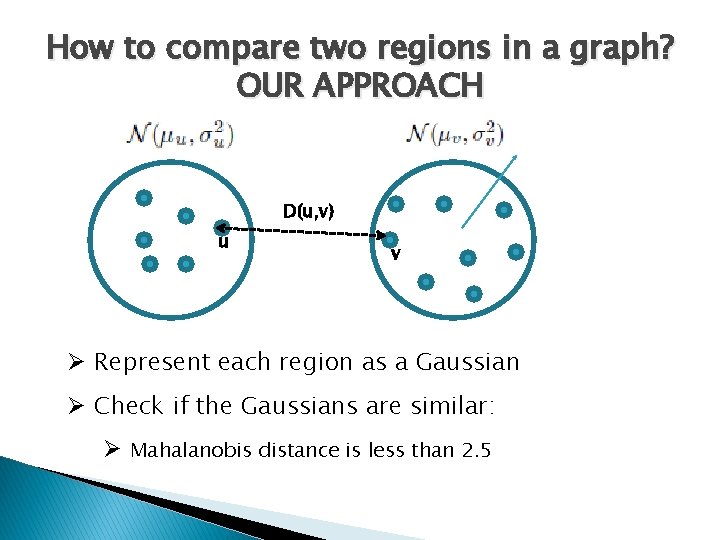 How to compare two regions in a graph?
OUR APPROACH

$\mathcal{N}(\mu_u, \sigma_u^2)$

$\mathcal{N}(\mu_v, \sigma_v^2)$

D(u,v)

u

v

➢ Represent each region as a Gaussian

➢ Check if the Gaussians are similar:

➢ Mahalanobis distance is less than 2.5